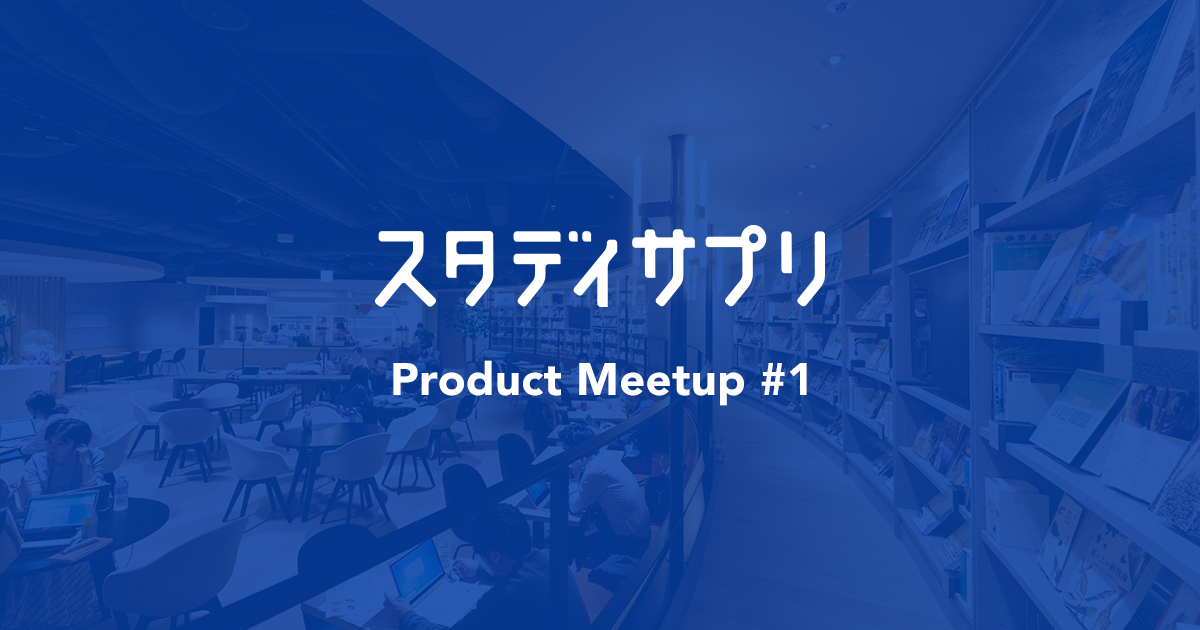 スタディサプリ

Product Meetup #1